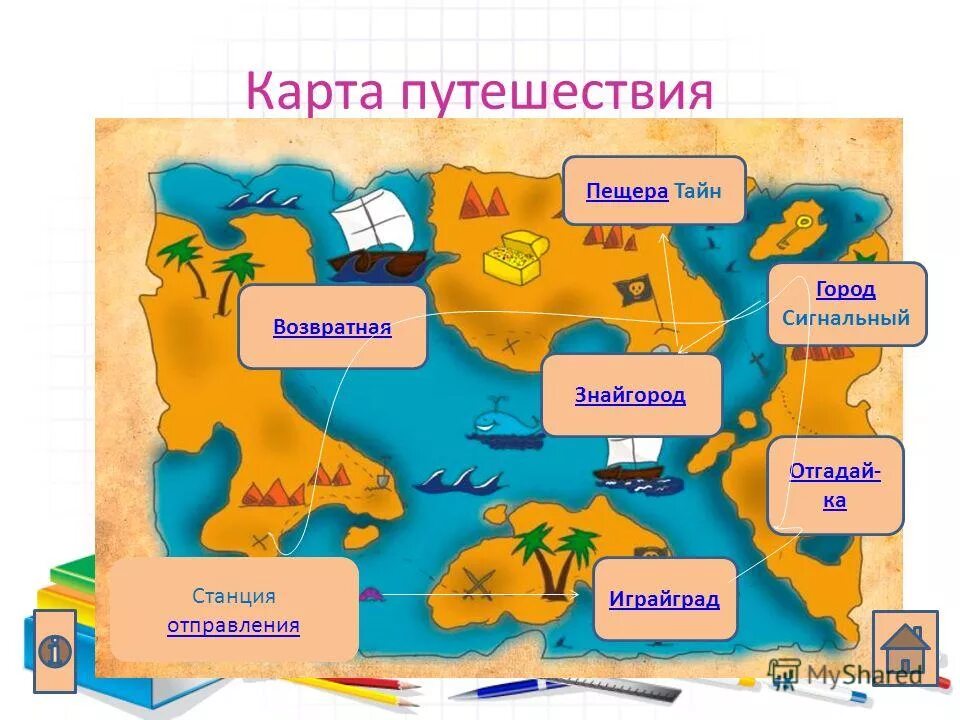 Карта путешествия

Пещера Тайн

Город Сигнальный

Возвратная

Знайгород

Отгадай-ка

Станция отправления

Играйград

MyShared